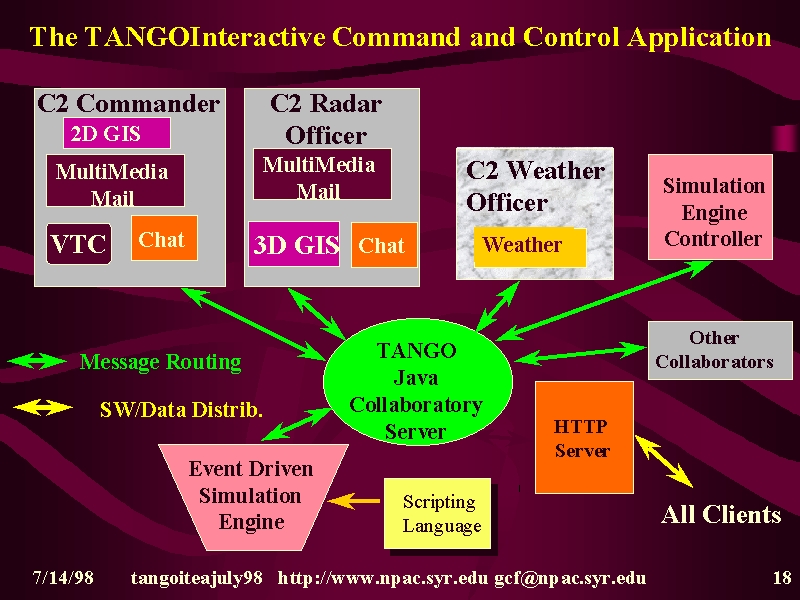 The TANGOInteractive Command and Control Application

C2 Commander

2D GIS

MultiMedia Mail

VTC

Chat

C2 Radar Officer

MultiMedia Mail

3D GIS

Chat

C2 Weather Officer

Weather

Simulation Engine Controller

Message Routing

SW/Data Distrib.

TANGO Java Collaboratory Server

Other Collaborators

HTTP Server

Event Driven Simulation Engine

Scripting Language

All Clients

7/14/98 tangoiteajuly98 http://www.npac.syr.edu gcf@npac.syr.edu 18